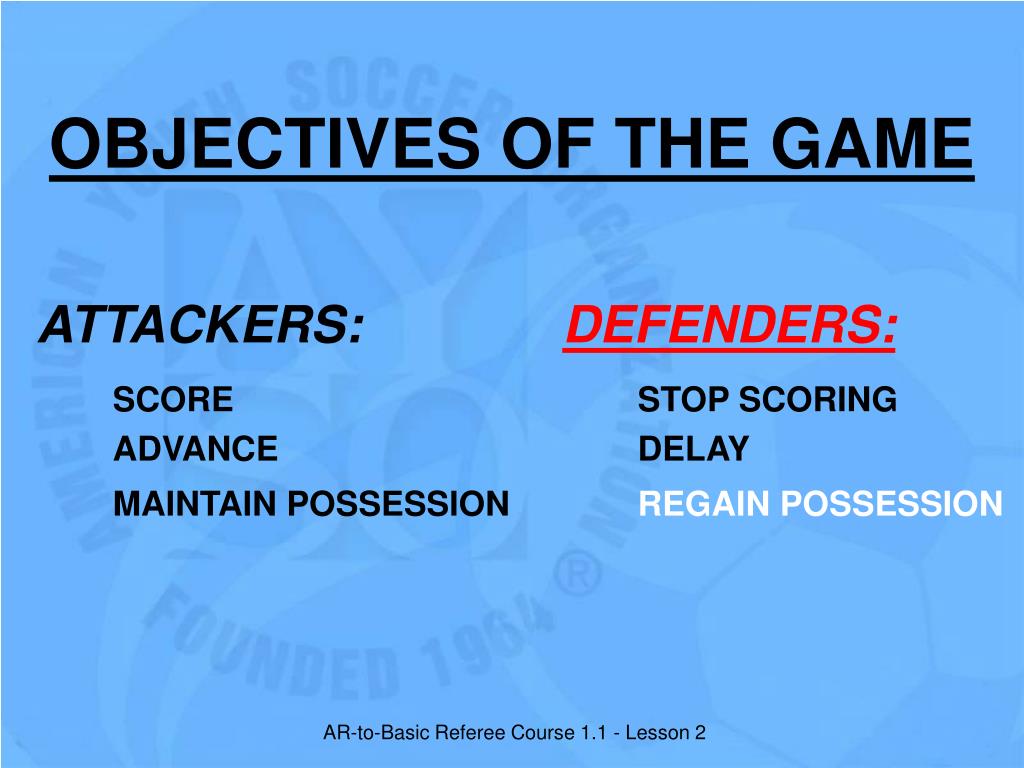 OBJECTIVES OF THE GAME

ATTACKERS:

SCORE
ADVANCE
MAINTAIN POSSESSION

DEFENDERS:

STOP SCORING
DELAY
REGAIN POSSESSION

AMERICAN YOUTH SOCCER ORGANIZATION
FOUNDED 1964
®

AR-to-Basic Referee Course 1.1 - Lesson 2